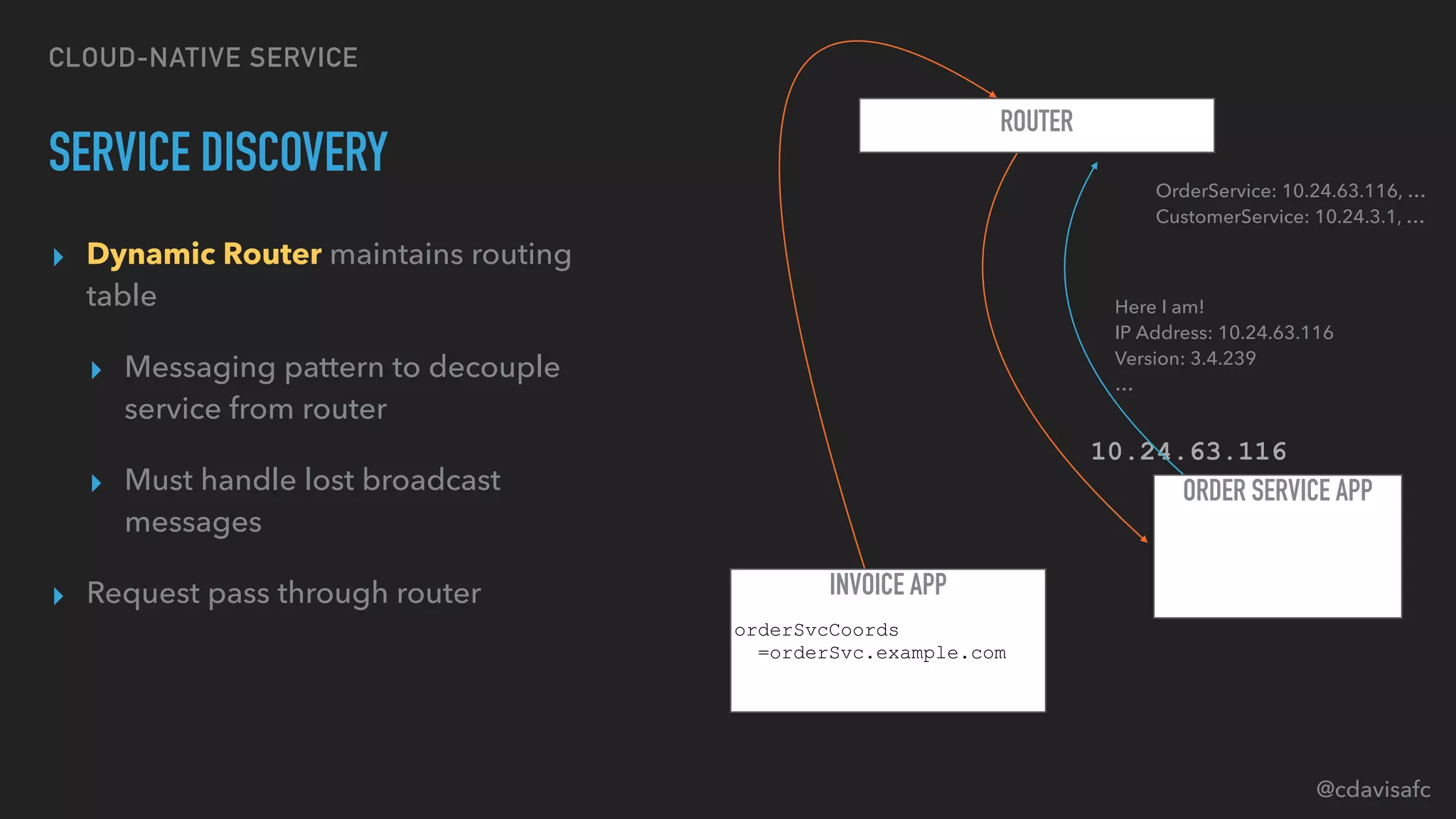 CLOUD-NATIVE SERVICE

SERVICE DISCOVERY

Dynamic Router maintains routing table

Messaging pattern to decouple service from router

Must handle lost broadcast messages

Request pass through router

ROUTER

OrderService: 10.24.63.116, ...
CustomerService: 10.24.3.1, ...

Here I am!
IP Address: 10.24.63.116
Version: 3.4.239
...

10.24.63.116

ORDER SERVICE APP

INVOICE APP

orderSvcCoords
=orderSvc.example.com

@cdavisafc